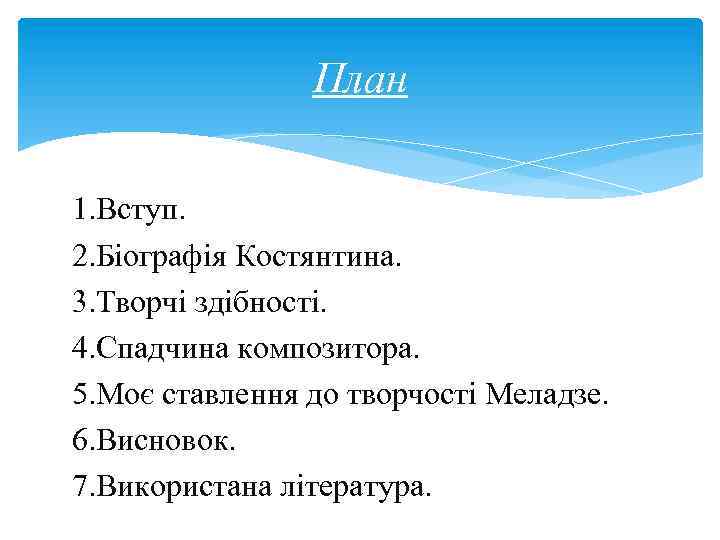 План

1.Вступ.
2.Біографія Костянтина.
3.Творчі здібності.
4.Спадчина композитора.
5.Моє ставлення до творчості Меладзе.
6.Висновок.
7.Використана література.